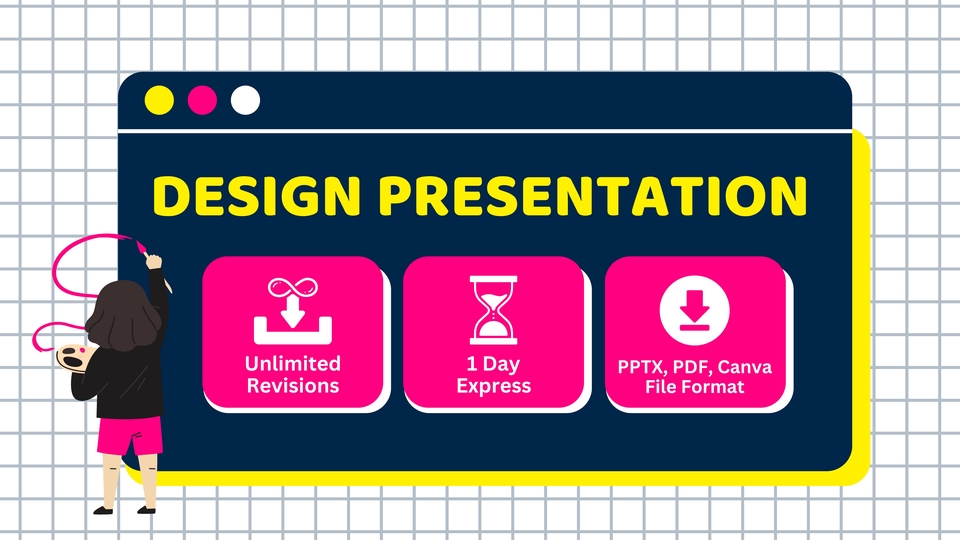 DESIGN PRESENTATION

Unlimited Revisions

1 Day Express

PPTX, PDF, Canva File Format